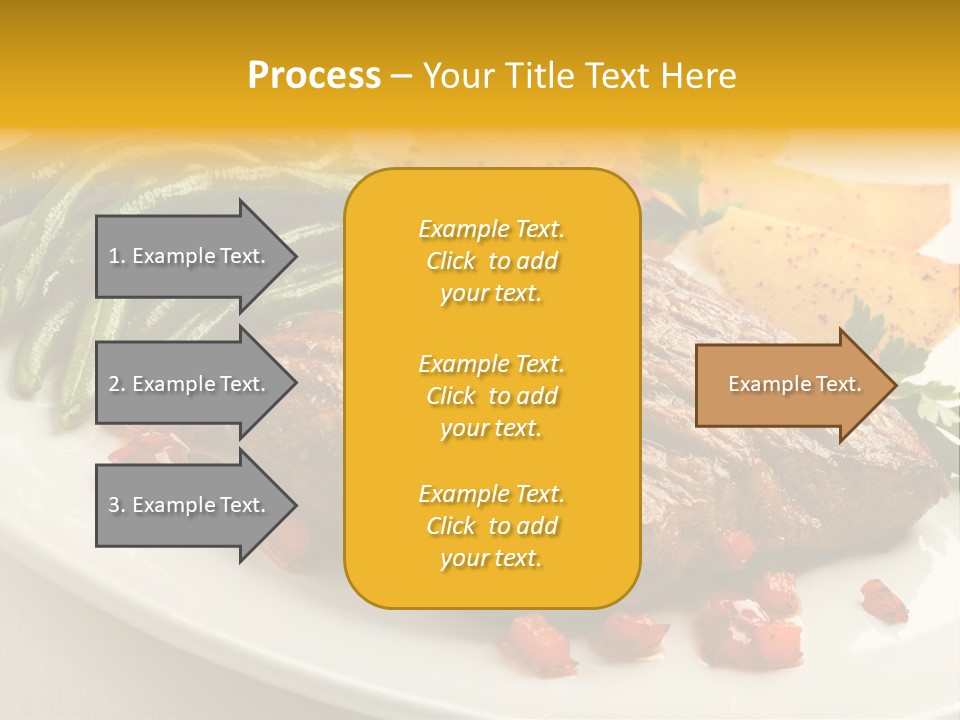 Process – Your Title Text Here

1. Example Text.

2. Example Text.

3. Example Text.

Example Text. Click to add your text.

Example Text. Click to add your text.

Example Text. Click to add your text.

Example Text.